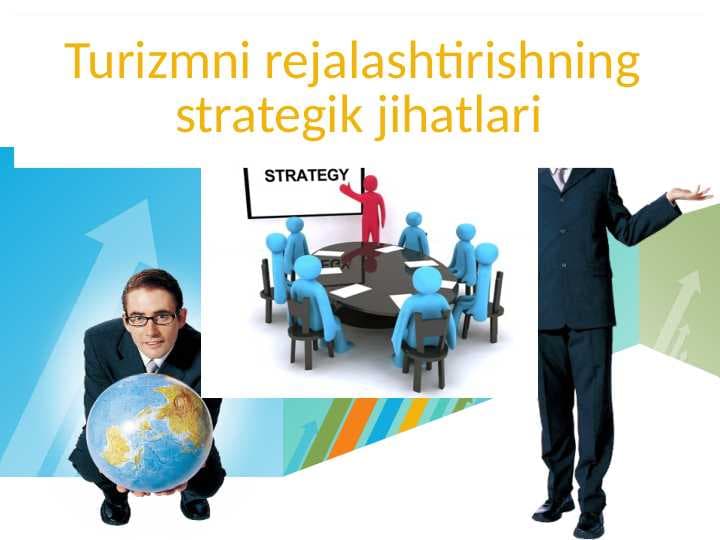 Turizmni rejalashtirishning strategik jihatlari

STRATEGY